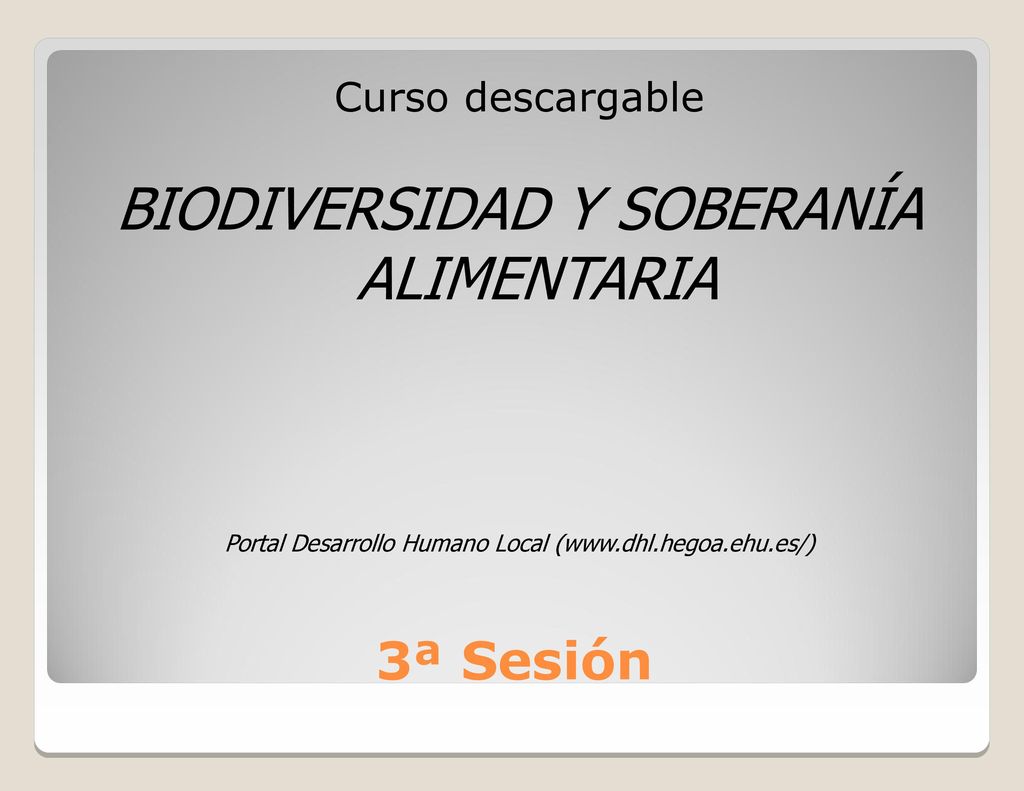 Curso descargable

BIODIVERSIDAD Y SOBERANÍA ALIMENTARIA

Portal Desarrollo Humano Local (www.dhl.hegoa.ehu.es/)

3ª Sesión